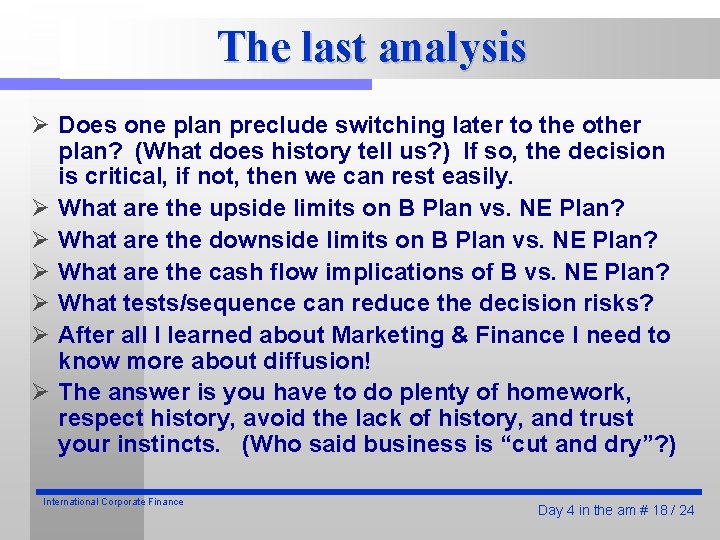 The last analysis

➢ Does one plan preclude switching later to the other plan? (What does history tell us?) If so, the decision is critical, if not, then we can rest easily.

➢ What are the upside limits on B Plan vs. NE Plan?

➢ What are the downside limits on B Plan vs. NE Plan?

➢ What are the cash flow implications of B vs. NE Plan?

➢ What tests/sequence can reduce the decision risks?

➢ After all I learned about Marketing & Finance I need to know more about diffusion!

➢ The answer is you have to do plenty of homework, respect history, avoid the lack of history, and trust your instincts. (Who said business is “cut and dry”?)

International Corporate Finance

Day 4 in the am # 18 / 24